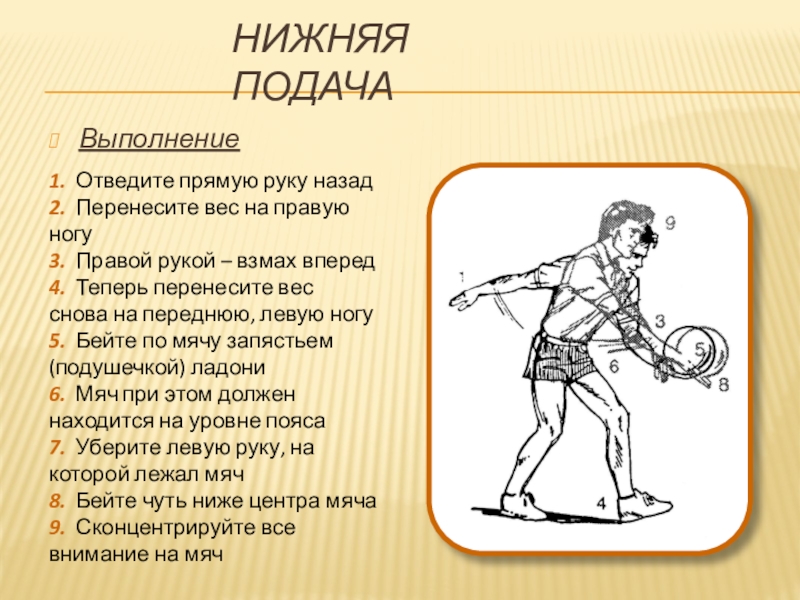 НИЖНЯЯ ПОДАЧА

Выполнение

1. Отведите прямую руку назад
2. Перенесите вес на правую ногу
3. Правой рукой – взмах вперед
4. Теперь перенесите вес снова на переднюю, левую ногу
5. Бейте по мячу запястьем (подушечкой) ладони
6. Мяч при этом должен находится на уровне пояса
7. Уберите левую руку, на которой лежал мяч
8. Бейте чуть ниже центра мяча
9. Сконцентрируйте все внимание на мяч

1
9
3
5
6
8
4